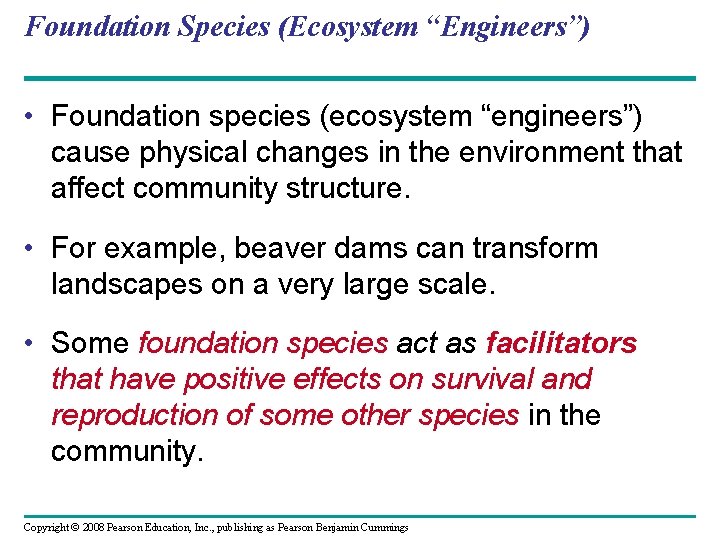 Foundation Species (Ecosystem “Engineers”)

• Foundation species (ecosystem “engineers”) cause physical changes in the environment that affect community structure.

• For example, beaver dams can transform landscapes on a very large scale.

• Some foundation species act as facilitators that have positive effects on survival and reproduction of some other species in the community.

Copyright © 2008 Pearson Education, Inc., publishing as Pearson Benjamin Cummings